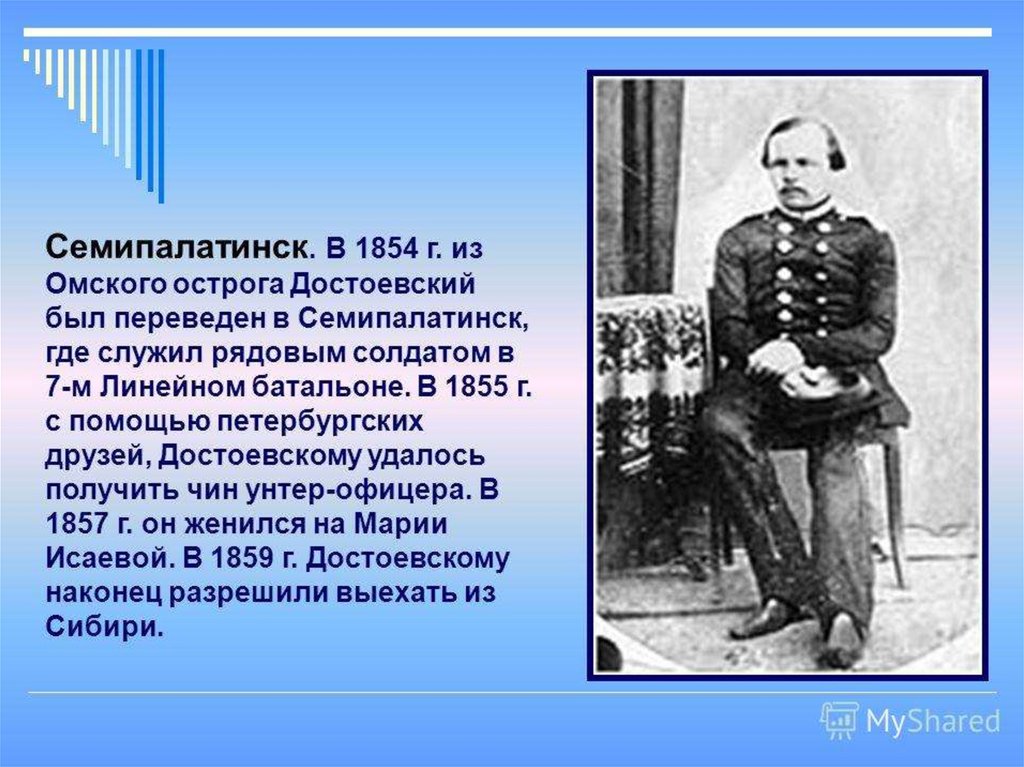 Семипалатинск. В 1854 г. из Омского острога Достоевский был переведен в Семипалатинск, где служил рядовым солдатом в 7-м Линейном батальоне. В 1855 г. с помощью петербургских друзей, Достоевскому удалось получить чин унтер-офицера. В 1857 г. он женился на Марии Исаевой. В 1859 г. Достоевскому наконец разрешили выехать из Сибири.

MyShared